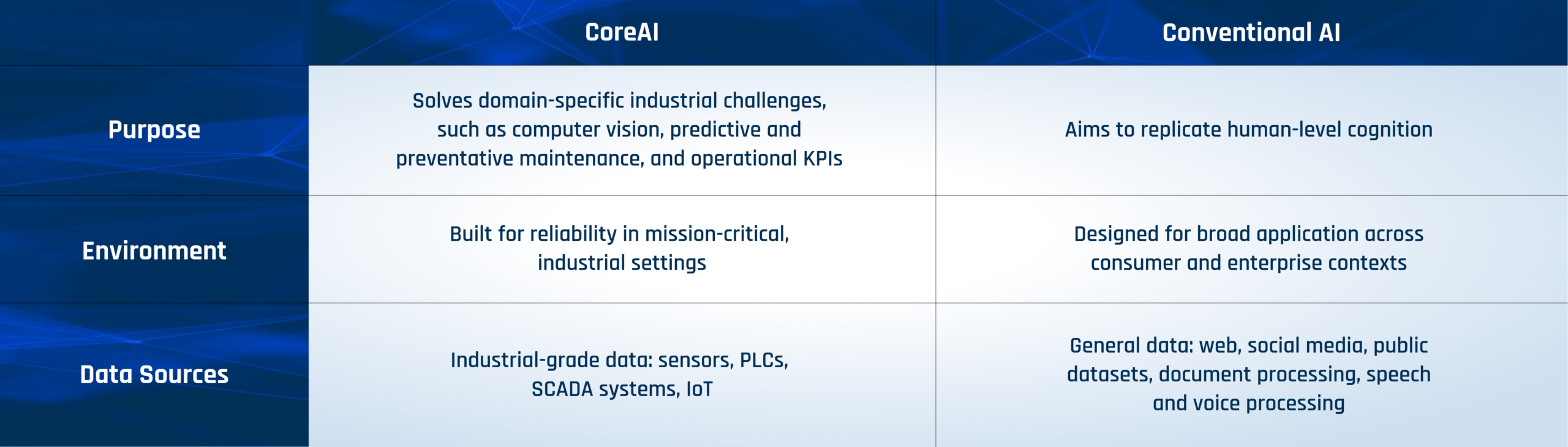 | | CoreAI | Conventional AI |
|---|---|---|
| Purpose | Solves domain-specific industrial challenges, such as computer vision, predictive and preventative maintenance, and operational KPIs | Aims to replicate human-level cognition |
| Environment | Built for reliability in mission-critical, industrial settings | Designed for broad application across consumer and enterprise contexts |
| Data Sources | Industrial-grade data: sensors, PLCs, SCADA systems, IoT | General data: web, social media, public datasets, document processing, speech and voice processing |